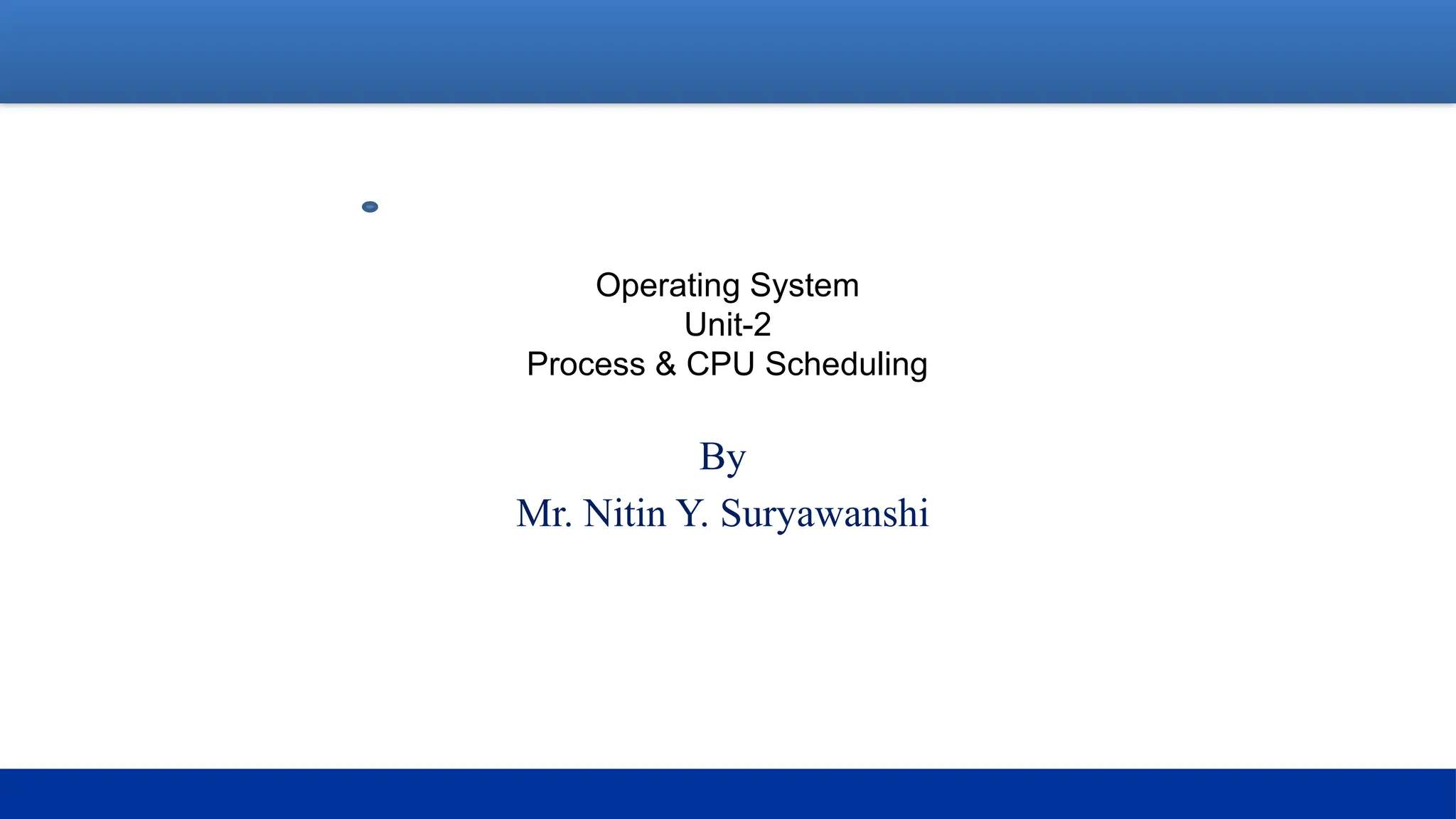 Operating System
Unit-2
Process & CPU Scheduling

By
Mr. Nitin Y. Suryawanshi